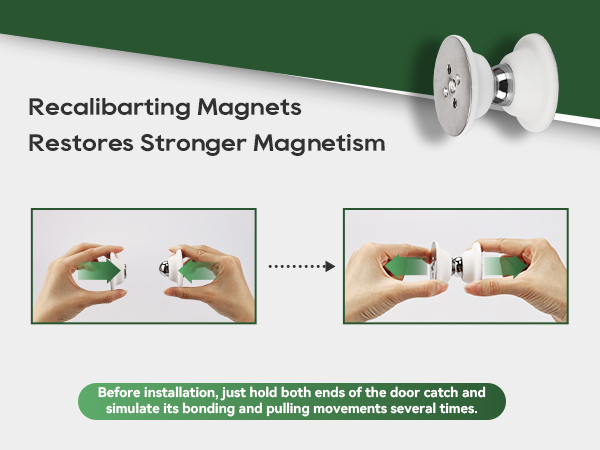 Recalibarting Magnets
Restores Stronger Magnetism

Before installation, just hold both ends of the door catch and simulate its bonding and pulling movements several times.